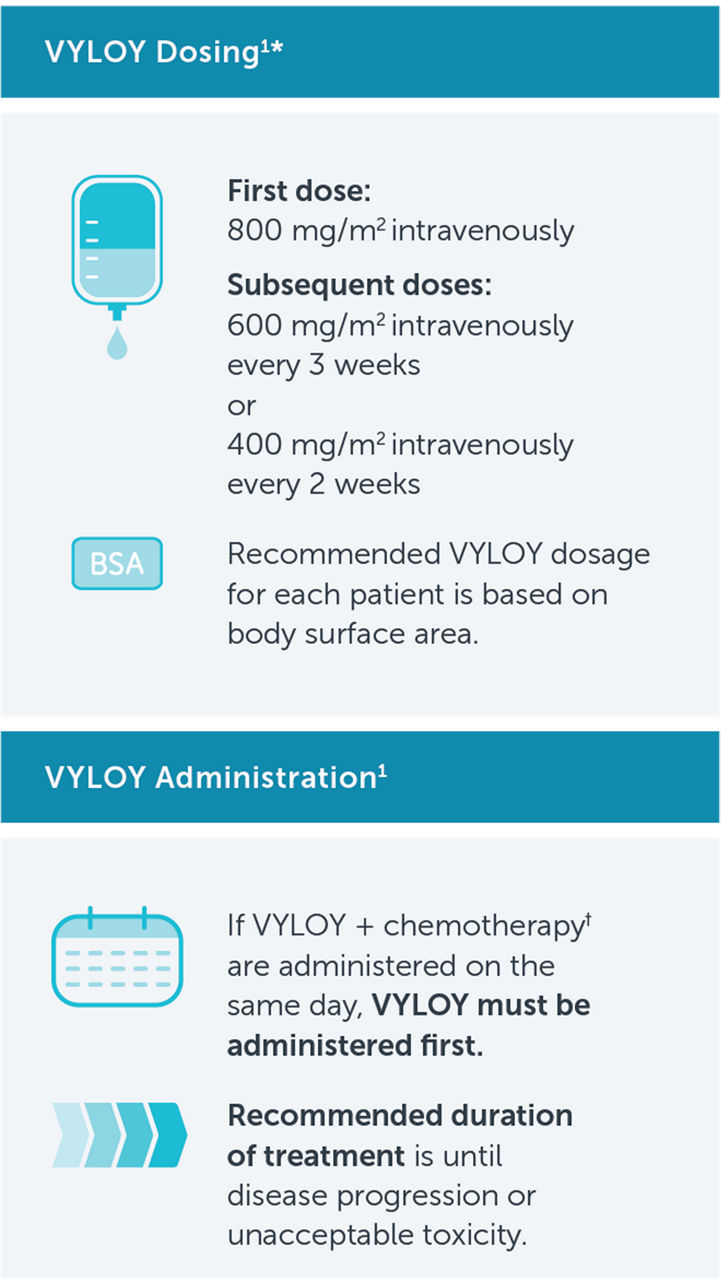 VYLOY Dosing$^{1*}$

First dose:
800 mg/m$^2$ intravenously

Subsequent doses:
600 mg/m$^2$ intravenously every 3 weeks
or
400 mg/m$^2$ intravenously every 2 weeks

BSA

Recommended VYLOY dosage for each patient is based on body surface area.

VYLOY Administration$^1$

If VYLOY + chemotherapy$^†$ are administered on the same day, VYLOY must be administered first.

Recommended duration of treatment is until disease progression or unacceptable toxicity.